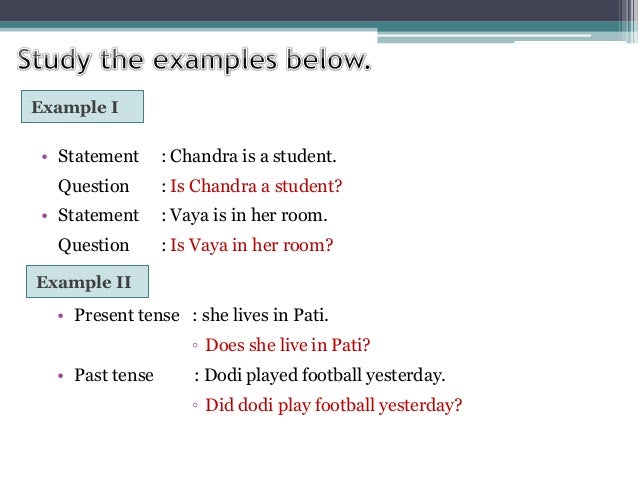 Study the examples below.

Example I

• Statement : Chandra is a student.
Question : Is Chandra a student?
• Statement : Vaya is in her room.
Question : Is Vaya in her room?

Example II

• Present tense : she lives in Pati.
◦ Does she live in Pati?
• Past tense : Dodi played football yesterday.
◦ Did dodi play football yesterday?